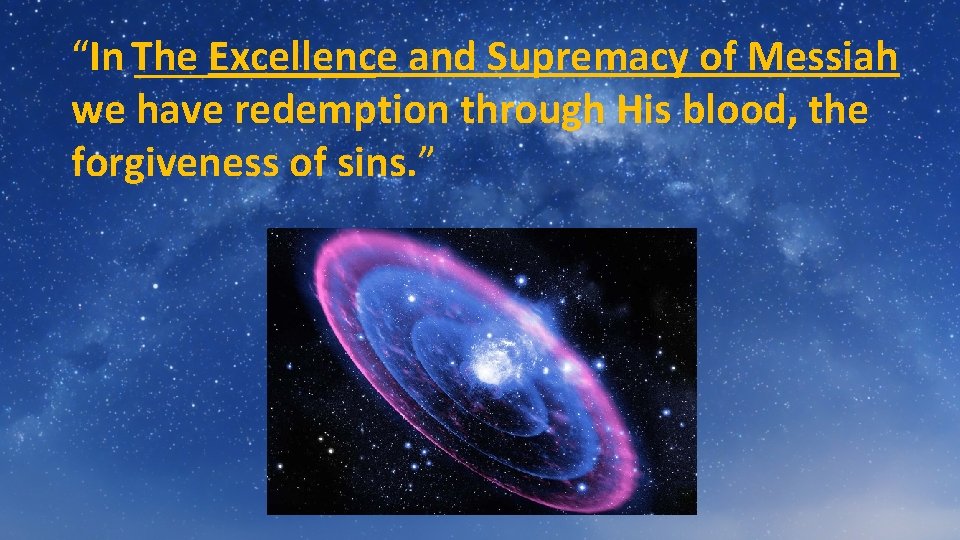 “In The Excellence and Supremacy of Messiah we have redemption through His blood, the forgiveness of sins.”